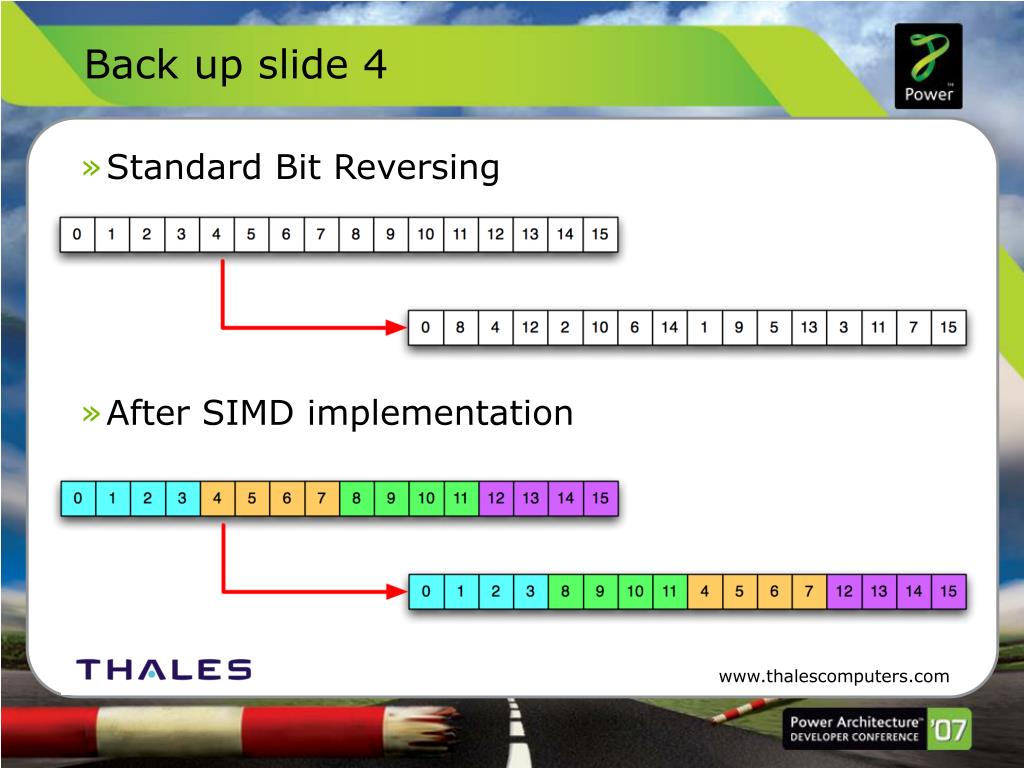 Back up slide 4

Power

» Standard Bit Reversing

| 0 | 1 | 2 | 3 | 4 | 5 | 6 | 7 | 8 | 9 | 10 | 11 | 12 | 13 | 14 | 15 |
|---|---|---|---|---|---|---|---|---|---|---|---|---|---|---|---|

| 0 | 8 | 4 | 12 | 2 | 10 | 6 | 14 | 1 | 9 | 5 | 13 | 3 | 11 | 7 | 15 |
|---|---|---|---|---|---|---|---|---|---|---|---|---|---|---|---|

» After SIMD implementation

| 0 | 1 | 2 | 3 | 4 | 5 | 6 | 7 | 8 | 9 | 10 | 11 | 12 | 13 | 14 | 15 |
|---|---|---|---|---|---|---|---|---|---|---|---|---|---|---|---|

| 0 | 1 | 2 | 3 | 8 | 9 | 10 | 11 | 4 | 5 | 6 | 7 | 12 | 13 | 14 | 15 |
|---|---|---|---|---|---|---|---|---|---|---|---|---|---|---|---|

THALES

www.thalescomputers.com

Power Architecture™ DEVELOPER CONFERENCE '07